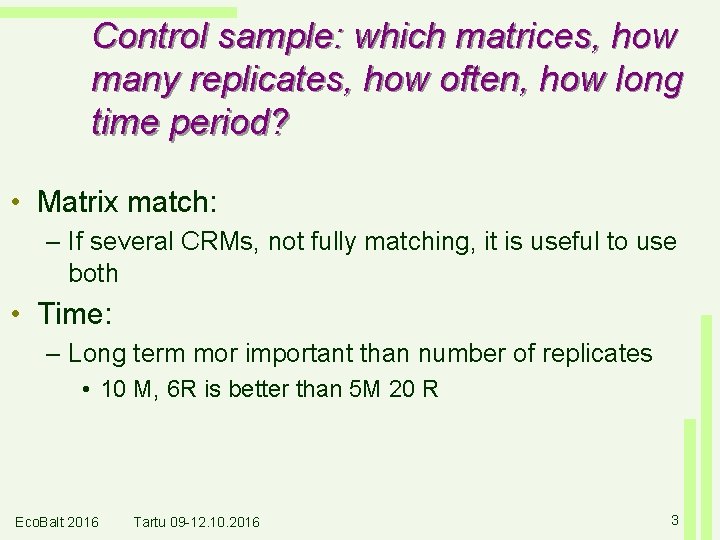 Control sample: which matrices, how many replicates, how often, how long time period?

• Matrix match:
– If several CRMs, not fully matching, it is useful to use both

• Time:
– Long term mor important than number of replicates
• 10 M, 6R is better than 5M 20 R

EcoBalt 2016 Tartu 09-12.10.2016 3